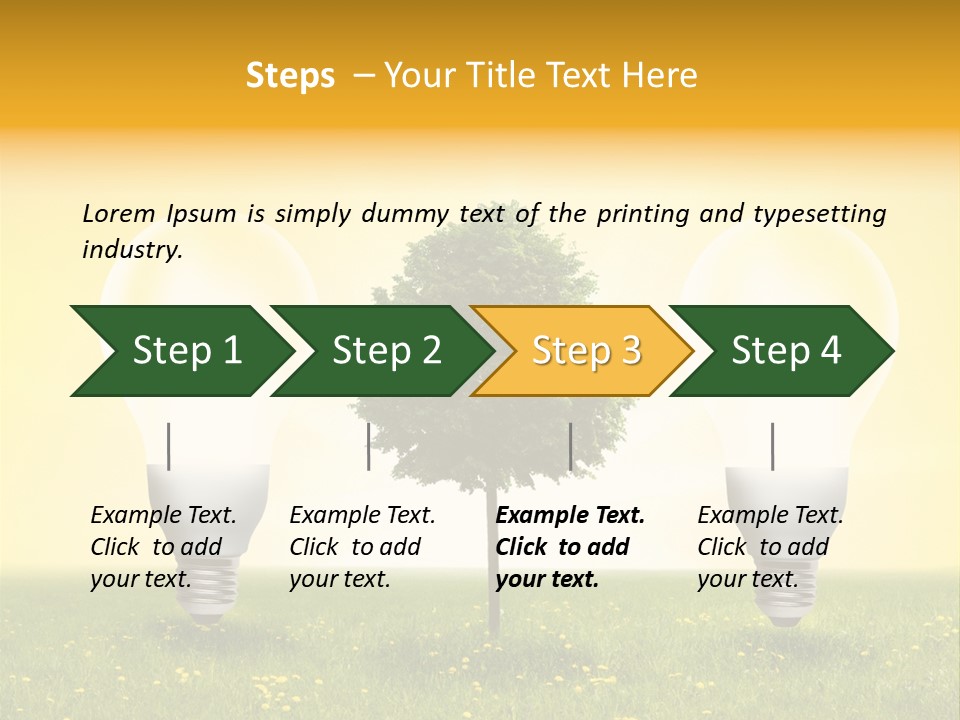 Steps – Your Title Text Here

Lorem Ipsum is simply dummy text of the printing and typesetting industry.

Step 1

Step 2

Step 3

Step 4

Example Text. Click to add your text.

Example Text. Click to add your text.

Example Text. Click to add your text.

Example Text. Click to add your text.